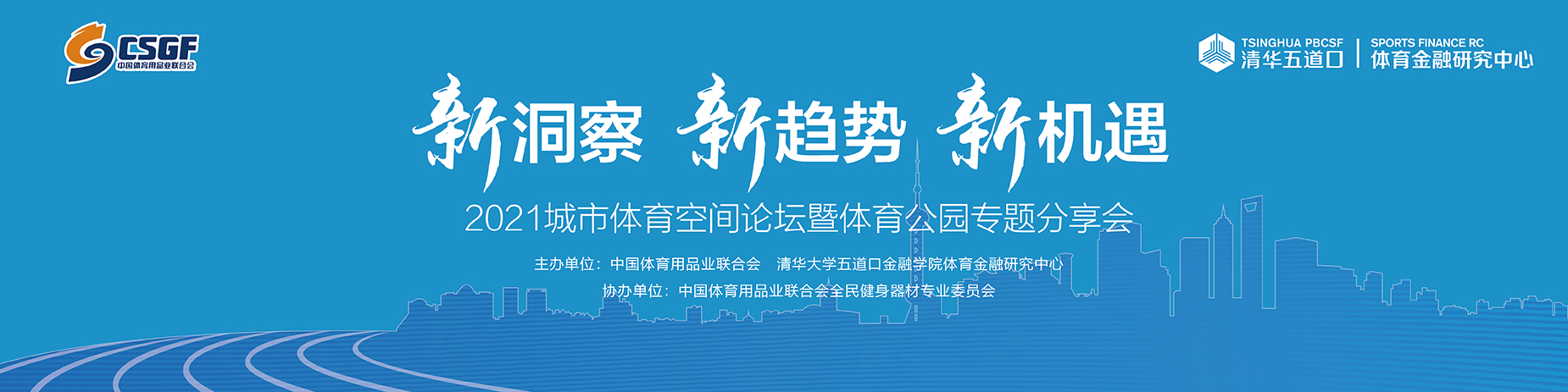 CSGF
中国体育用品业联合会

TSINGHUA PBCSF
清华五道口
SPORTS FINANCE RC
体育金融研究中心

新洞察 新趋势 新机遇

2021城市体育空间论坛暨体育公园专题分享会

主办单位：中国体育用品业联合会 清华大学五道口金融学院体育金融研究中心

协办单位：中国体育用品业联合会全民健身器材专业委员会